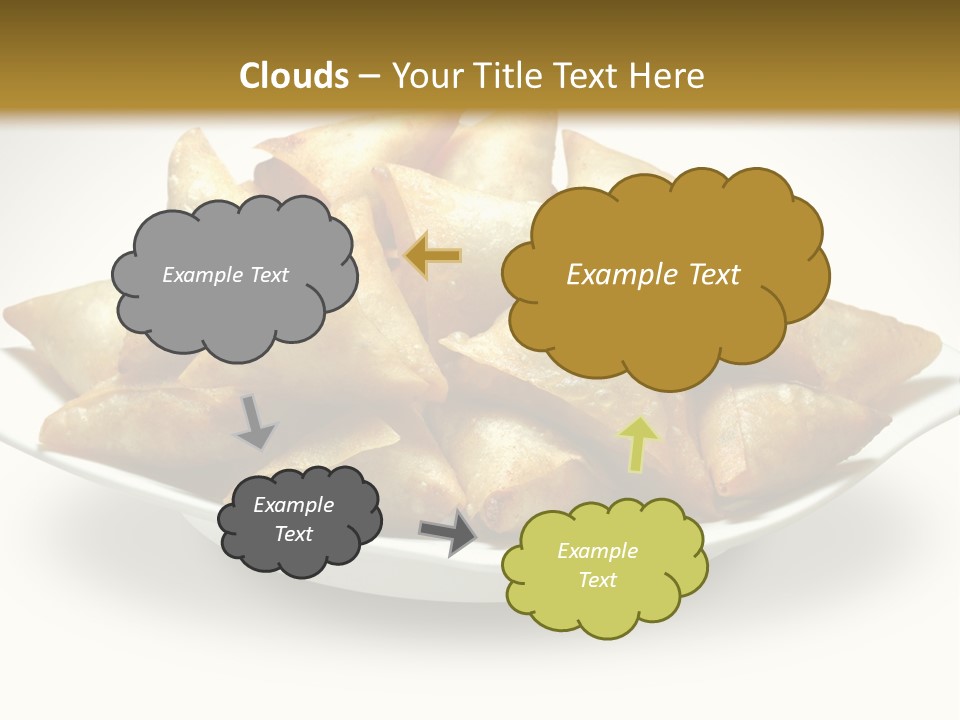 Clouds – Your Title Text Here

Example Text

Example Text

Example Text

Example Text